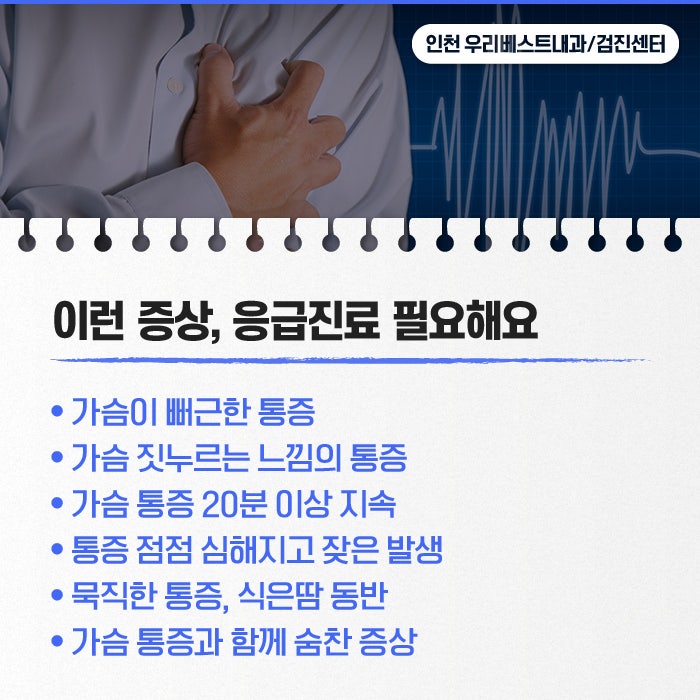 인천 우리베스트내과/검진센터

이런 증상, 응급진료 필요해요

• 가슴이 뻐근한 통증
• 가슴 짓누르는 느낌의 통증
• 가슴 통증 20분 이상 지속
• 통증 점점 심해지고 잦은 발생
• 묵직한 통증, 식은땀 동반
• 가슴 통증과 함께 숨찬 증상